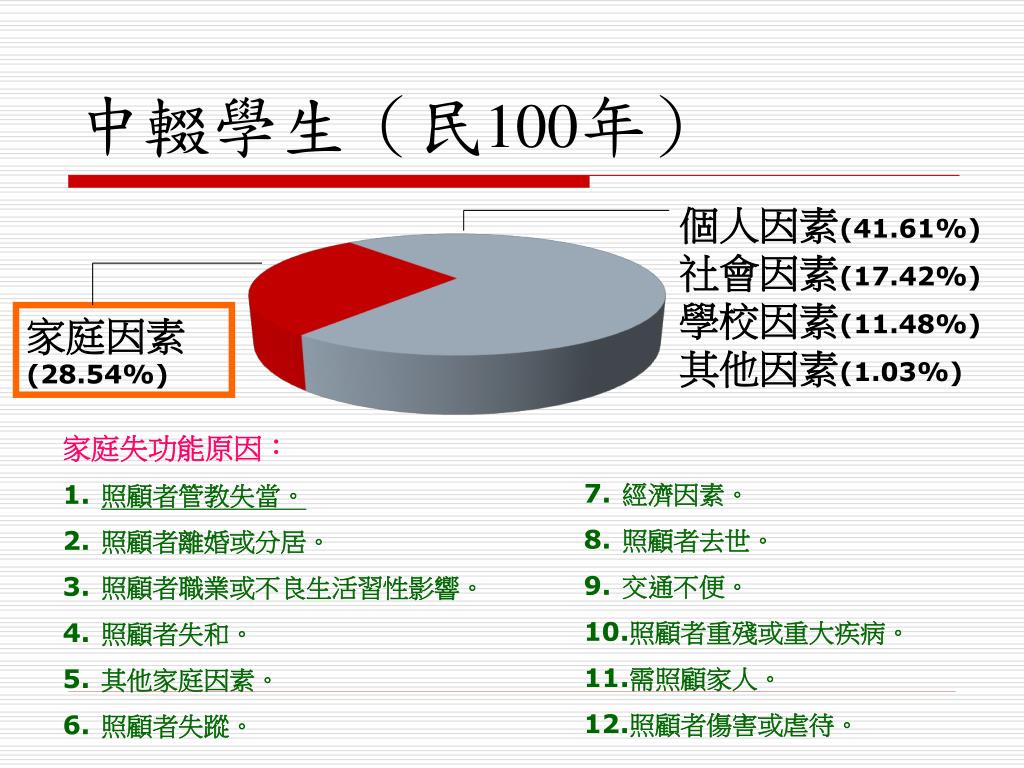 中輟學生（民100年）

個人因素(41.61%)
社會因素(17.42%)
學校因素(11.48%)
其他因素(1.03%)

家庭因素
(28.54%)

家庭失功能原因：

1. 照顧者管教失當。
2. 照顧者離婚或分居。
3. 照顧者職業或不良生活習性影響。
4. 照顧者失和。
5. 其他家庭因素。
6. 照顧者失蹤。

7. 經濟因素。
8. 照顧者去世。
9. 交通不便。
10.照顧者重殘或重大疾病。
11.需照顧家人。
12.照顧者傷害或虐待。